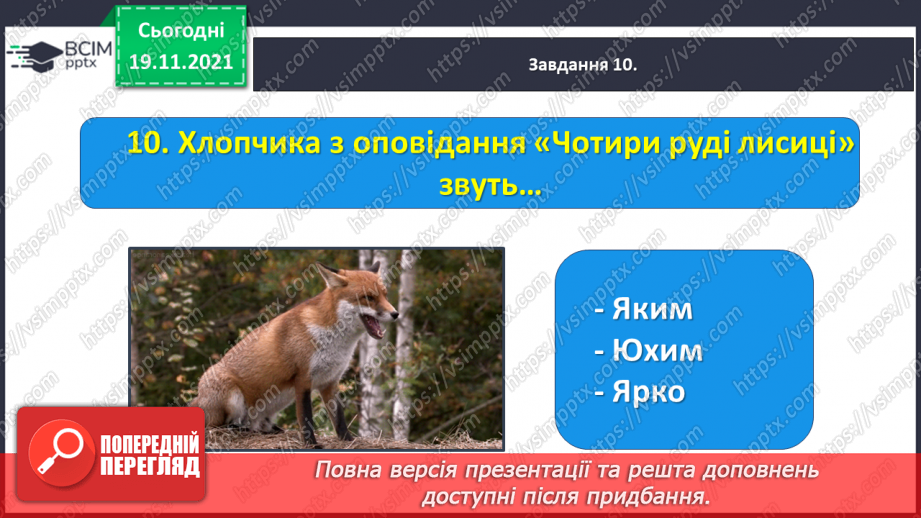 ВСІМ pptx

Сьогодні 19.11.2021

Завдання 10.

10. Хлопчика з оповідання «Чотири руді лисиці» звуть...

- Яким
- Юхим
- Ярко

ПОПЕРЕДНІЙ ПЕРЕГЛЯД

Повна версія презентації та решта доповнень доступні після придбання.

https://vsimpptx.com